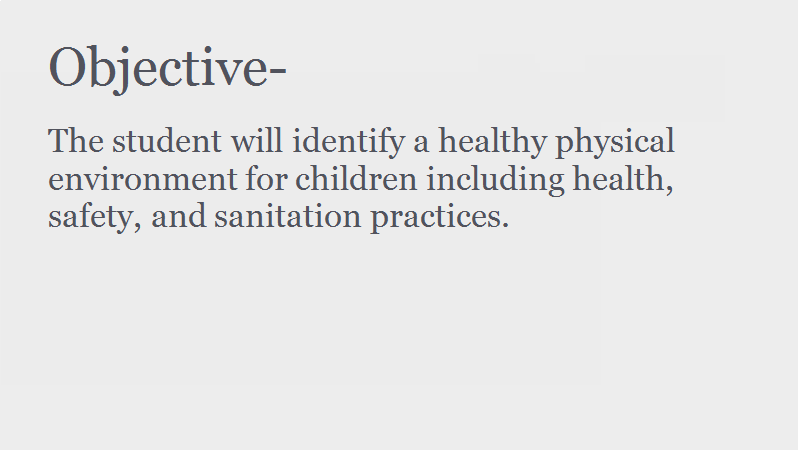 Objective-

The student will identify a healthy physical environment for children including health, safety, and sanitation practices.